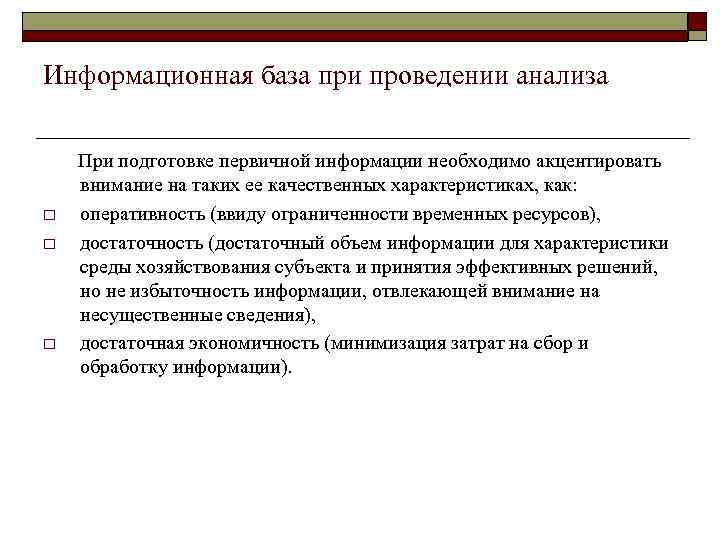 Информационная база при проведении анализа

При подготовке первичной информации необходимо акцентировать внимание на таких ее качественных характеристиках, как:

□ оперативность (ввиду ограниченности временных ресурсов),

□ достаточность (достаточный объем информации для характеристики среды хозяйствования субъекта и принятия эффективных решений, но не избыточность информации, отвлекающей внимание на несущественные сведения),

□ достаточная экономичность (минимизация затрат на сбор и обработку информации).